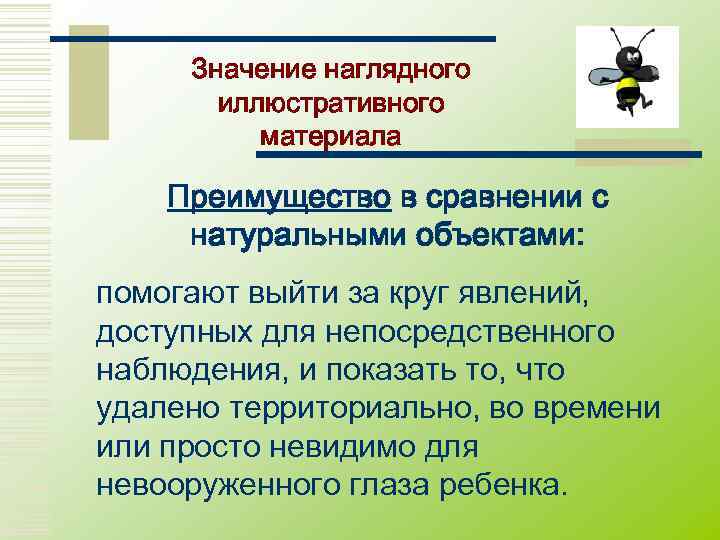 Значение наглядного иллюстративного материала

Преимущество в сравнении с натуральными объектами:

помогают выйти за круг явлений, доступных для непосредственного наблюдения, и показать то, что удалено территориально, во времени или просто невидимо для невооруженного глаза ребенка.